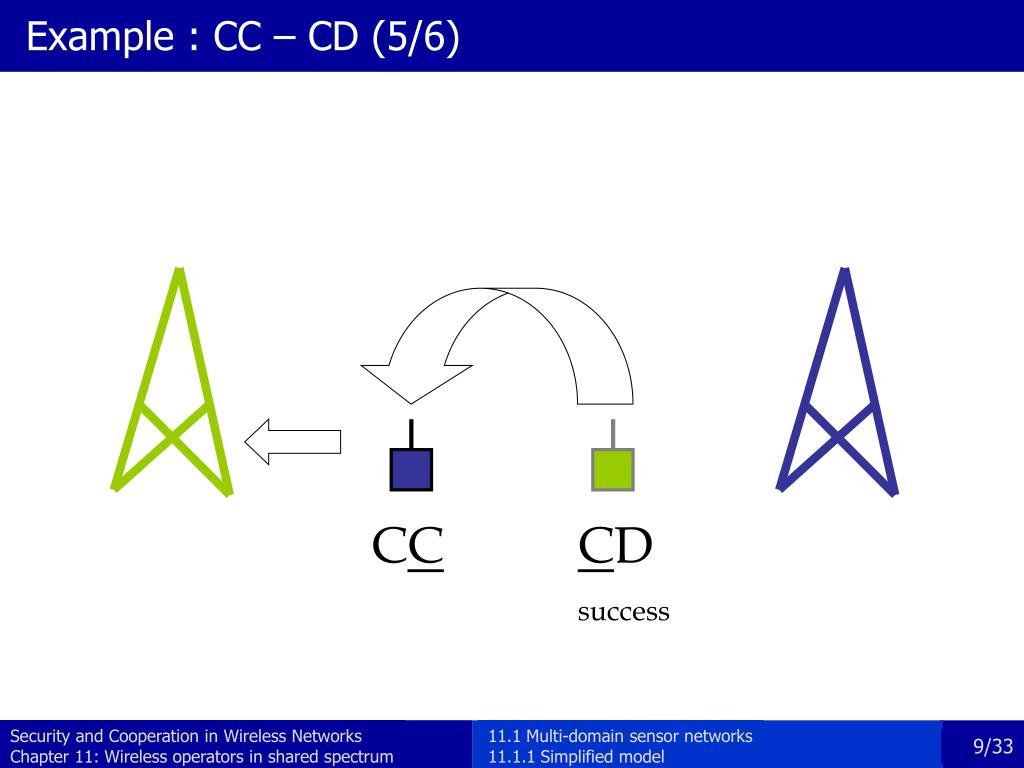 Example : CC – CD (5/6)

CC

CD

success

Security and Cooperation in Wireless Networks
Chapter 11: Wireless operators in shared spectrum

11.1 Multi-domain sensor networks
11.1.1 Simplified model

9/33